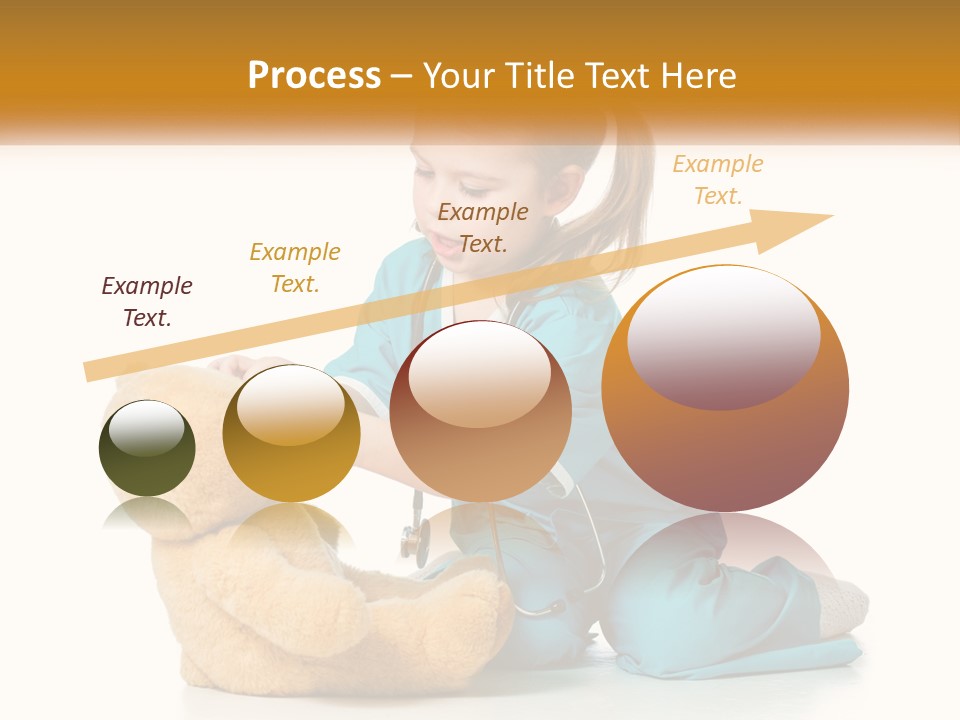 Process – Your Title Text Here

Example Text.

Example Text.

Example Text.

Example Text.